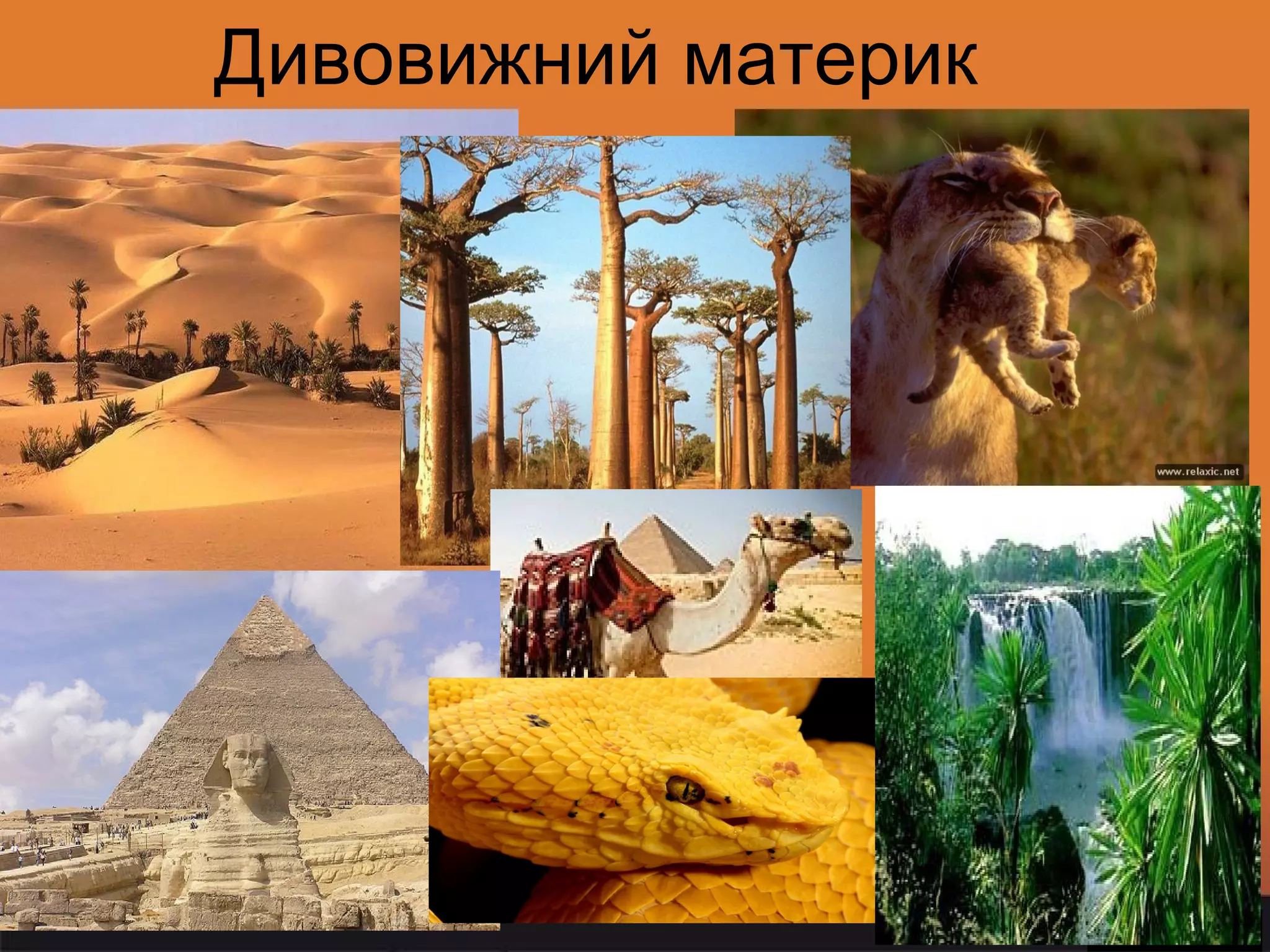 Дивовижний материк

www.relaxic.net